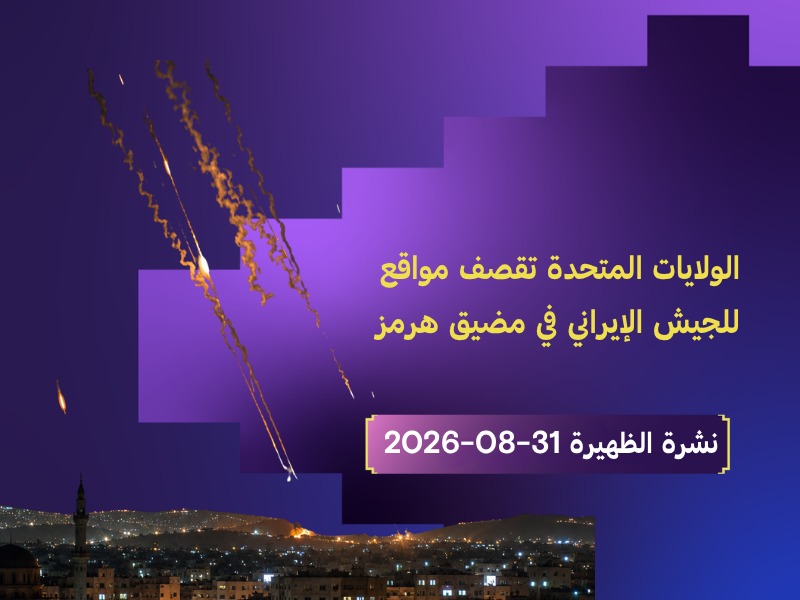 الولايات المتحدة تقصف مواقع للجيش الإيراني في مضيق هرمز

نشرة الظهيرة 31-08-2026